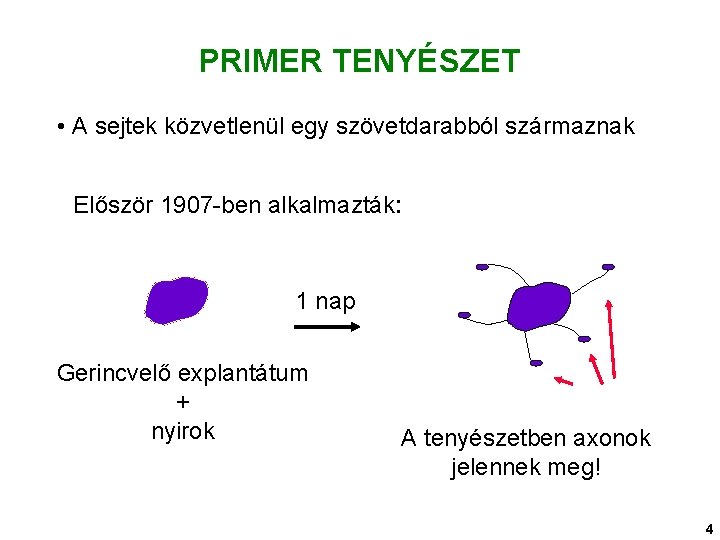 PRIMER TENYÉSZET

• A sejtek közvetlenül egy szövetdarabból származnak

Először 1907-ben alkalmazták:

1 nap

Gerincvelő explantátum
+
nyirok

A tenyészetben axonok jelennek meg!

4